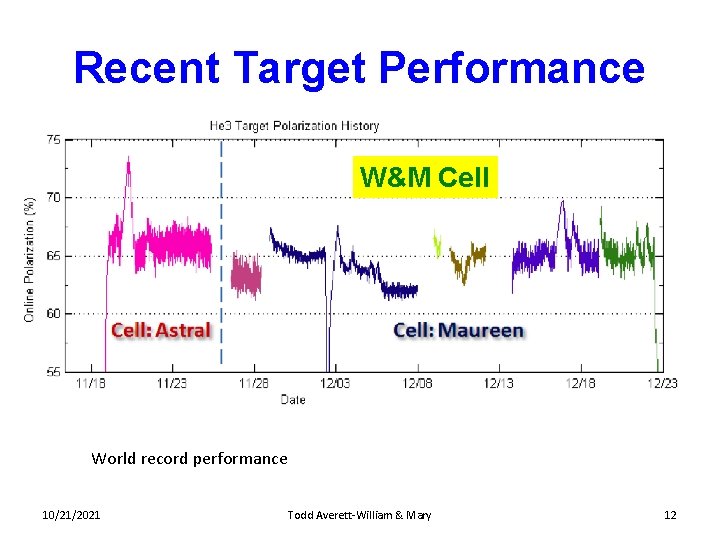 Recent Target Performance

He3 Target Polarization History

W&M Cell

Online Polarization (%)

75
70
65
60
55

Cell: Astral

Cell: Maureen

11/18 11/23 11/28 12/03 12/08 12/13 12/18 12/23

Date

World record performance

10/21/2021

Todd Averett-William & Mary

12